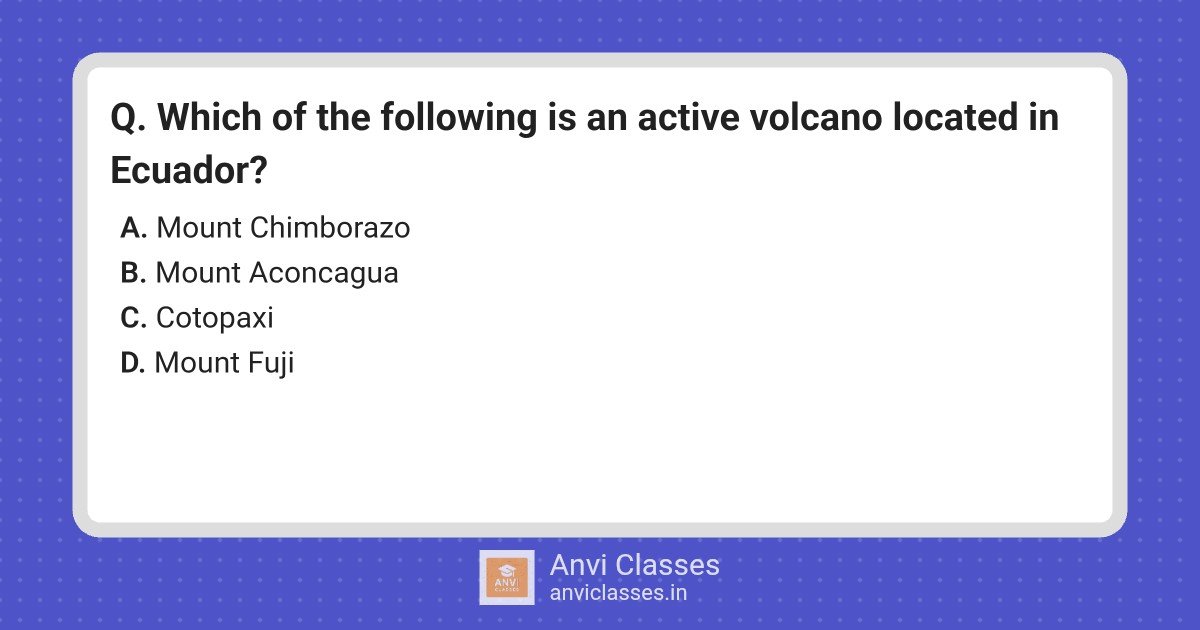 Q. Which of the following is an active volcano located in Ecuador?

A. Mount Chimborazo
B. Mount Aconcagua
C. Cotopaxi
D. Mount Fuji

ANVI CLASSES

Anvi Classes
anviclasses.in